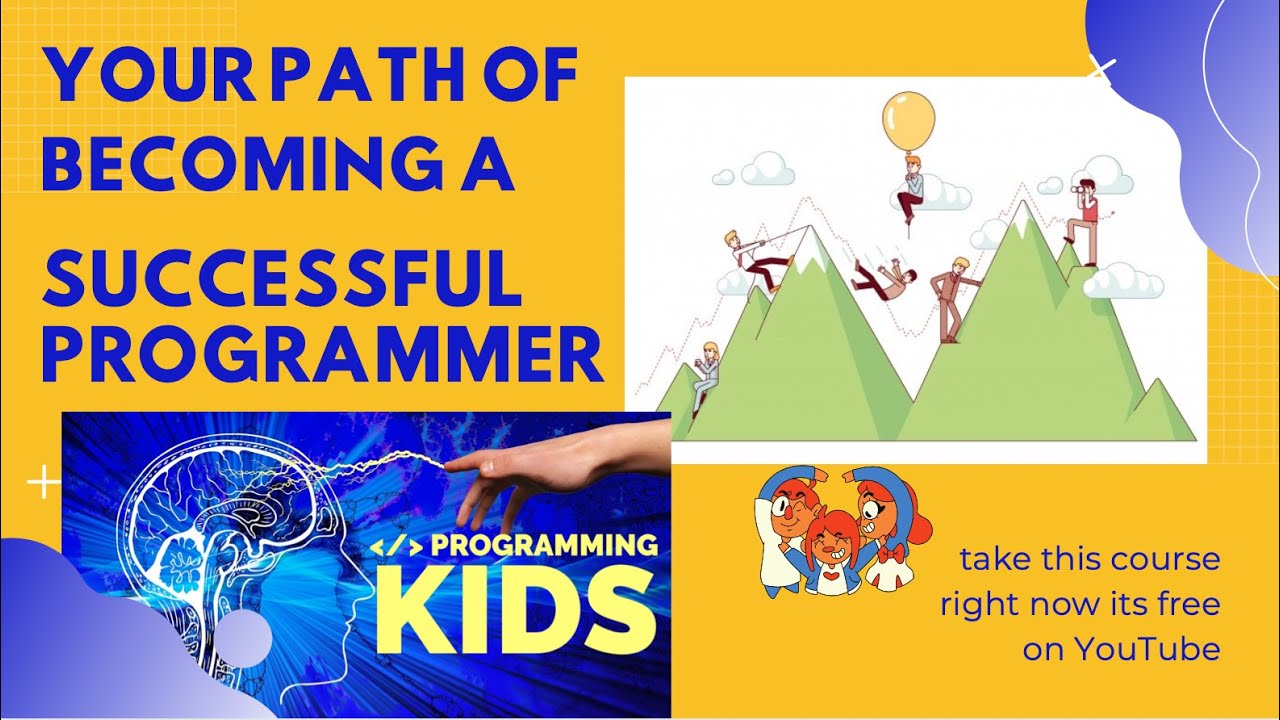 YOUR PATH OF BECOMING A SUCCESSFUL PROGRAMMER

</> PROGRAMMING KIDS

take this course right now its free on YouTube